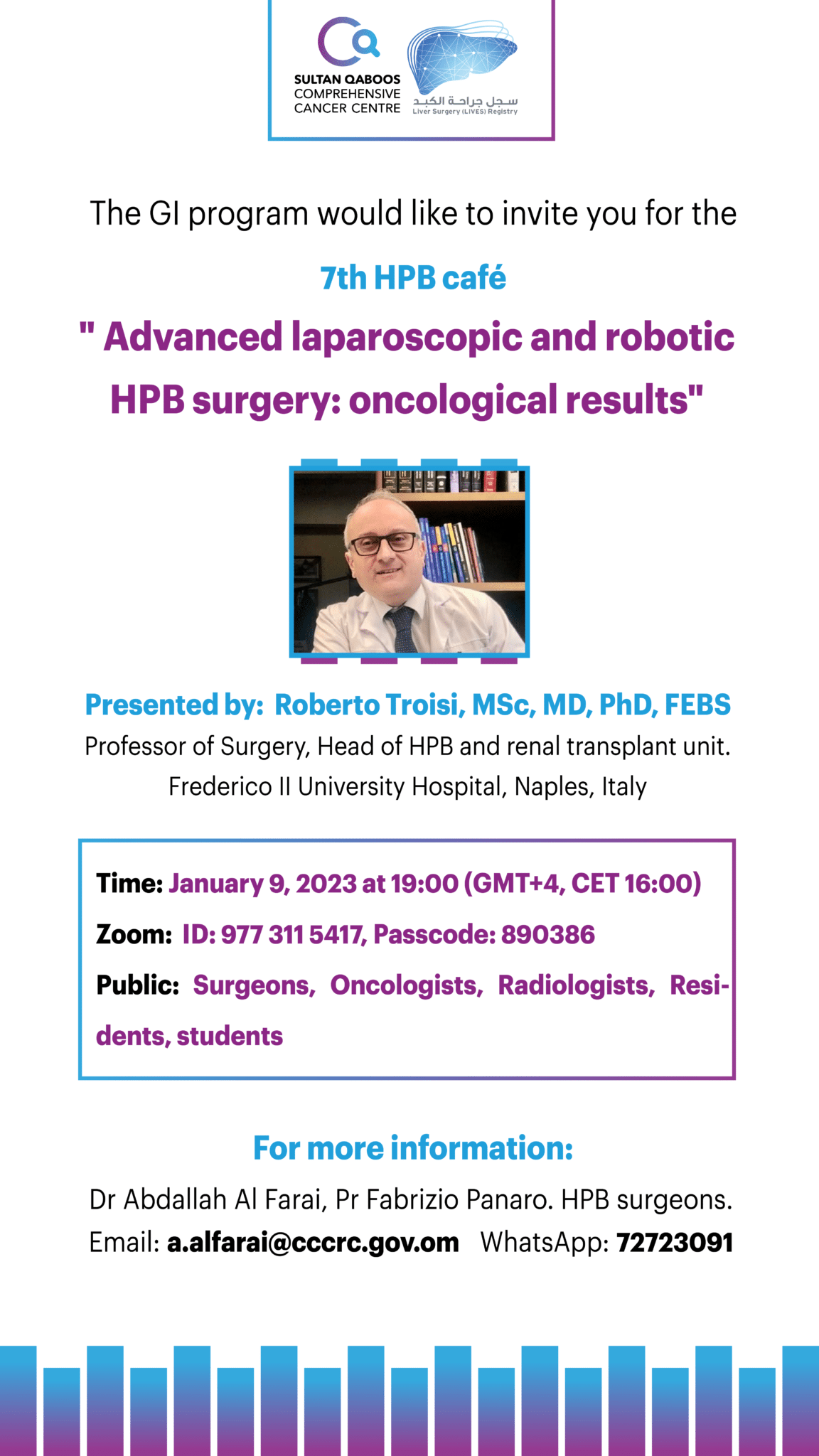 SULTAN QABOOS
COMPREHENSIVE
CANCER CENTRE

سجل جراحة الكبد
Liver Surgery (LIVES) Registry

The GI program would like to invite you for the

7th HPB café

" Advanced laparoscopic and robotic HPB surgery: oncological results"

Presented by: Roberto Troisi, MSc, MD, PhD, FEBS
Professor of Surgery, Head of HPB and renal transplant unit.
Frederico II University Hospital, Naples, Italy

Time: January 9, 2023 at 19:00 (GMT+4, CET 16:00)
Zoom: ID: 977 311 5417, Passcode: 890386
Public: Surgeons, Oncologists, Radiologists, Residents, students

For more information:
Dr Abdallah Al Farai, Pr Fabrizio Panaro. HPB surgeons.
Email: a.alfarai@cccrc.gov.om WhatsApp: 72723091